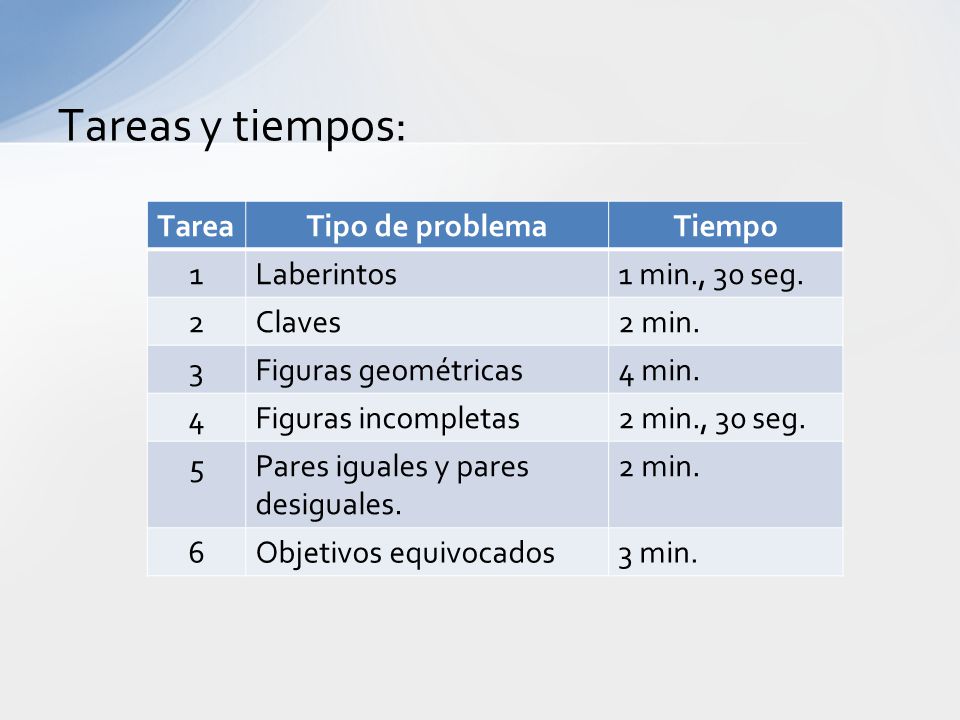 Tareas y tiempos:

| Tarea | Tipo de problema | Tiempo |
|---|---|---|
| 1 | Laberintos | 1 min., 30 seg. |
| 2 | Claves | 2 min. |
| 3 | Figuras geométricas | 4 min. |
| 4 | Figuras incompletas | 2 min., 30 seg. |
| 5 | Pares iguales y pares desiguales. | 2 min. |
| 6 | Objetivos equivocados | 3 min. |